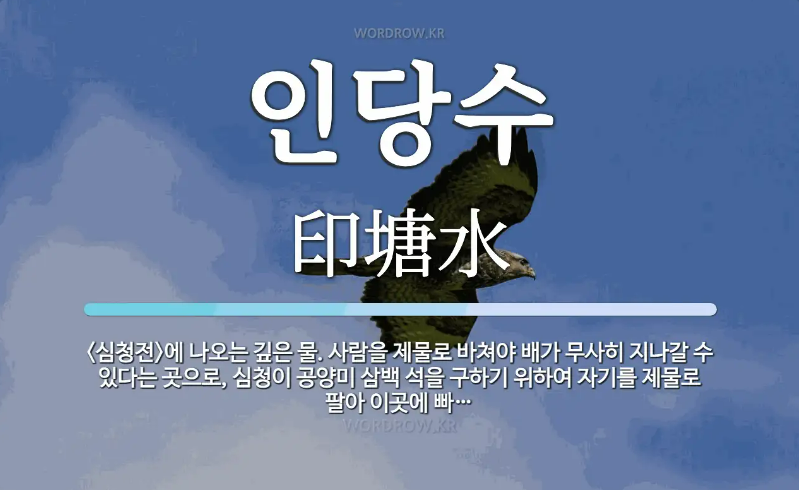 WORDROW.KR

인당수

印塘水

〈심청전〉에 나오는 깊은 물. 사람을 제물로 바쳐야 배가 무사히 지나갈 수 있다는 곳으로, 심청이 공양미 삼백 석을 구하기 위하여 자기를 제물로 팔아 이곳에 빠…

WORDROW.KR